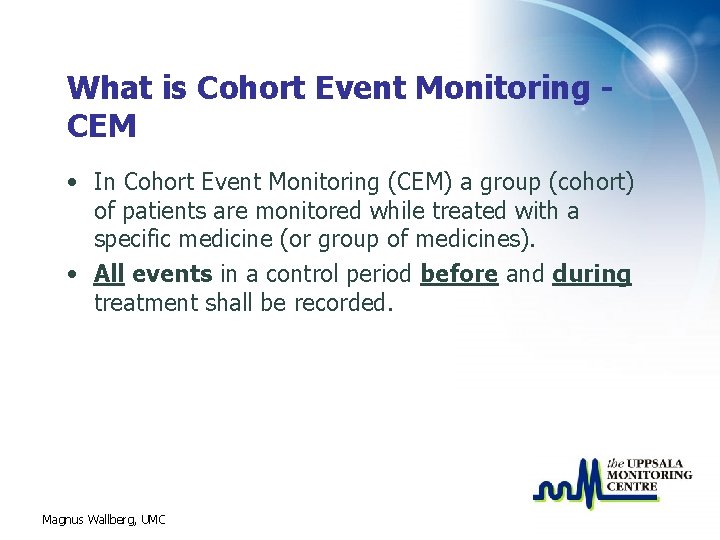 What is Cohort Event Monitoring - CEM

• In Cohort Event Monitoring (CEM) a group (cohort) of patients are monitored while treated with a specific medicine (or group of medicines).

• All events in a control period before and during treatment shall be recorded.

the UPPSALA MONITORING CENTRE

Magnus Wallberg, UMC